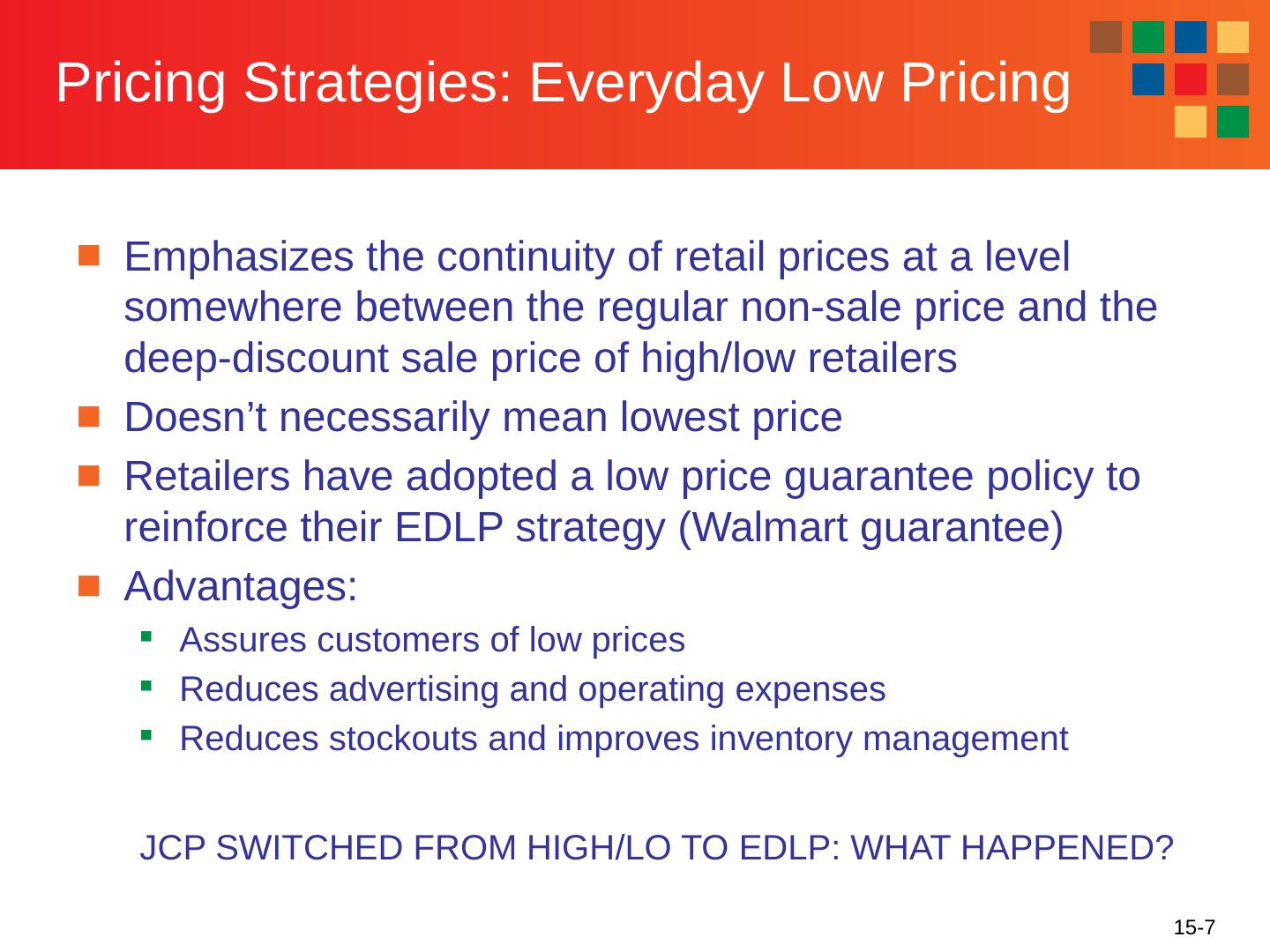 Pricing Strategies: Everyday Low Pricing

- Emphasizes the continuity of retail prices at a level somewhere between the regular non-sale price and the deep-discount sale price of high/low retailers
- Doesn’t necessarily mean lowest price
- Retailers have adopted a low price guarantee policy to reinforce their EDLP strategy (Walmart guarantee)
- Advantages:
  - Assures customers of low prices
  - Reduces advertising and operating expenses
  - Reduces stockouts and improves inventory management

JCP SWITCHED FROM HIGH/LO TO EDLP: WHAT HAPPENED?

15-7